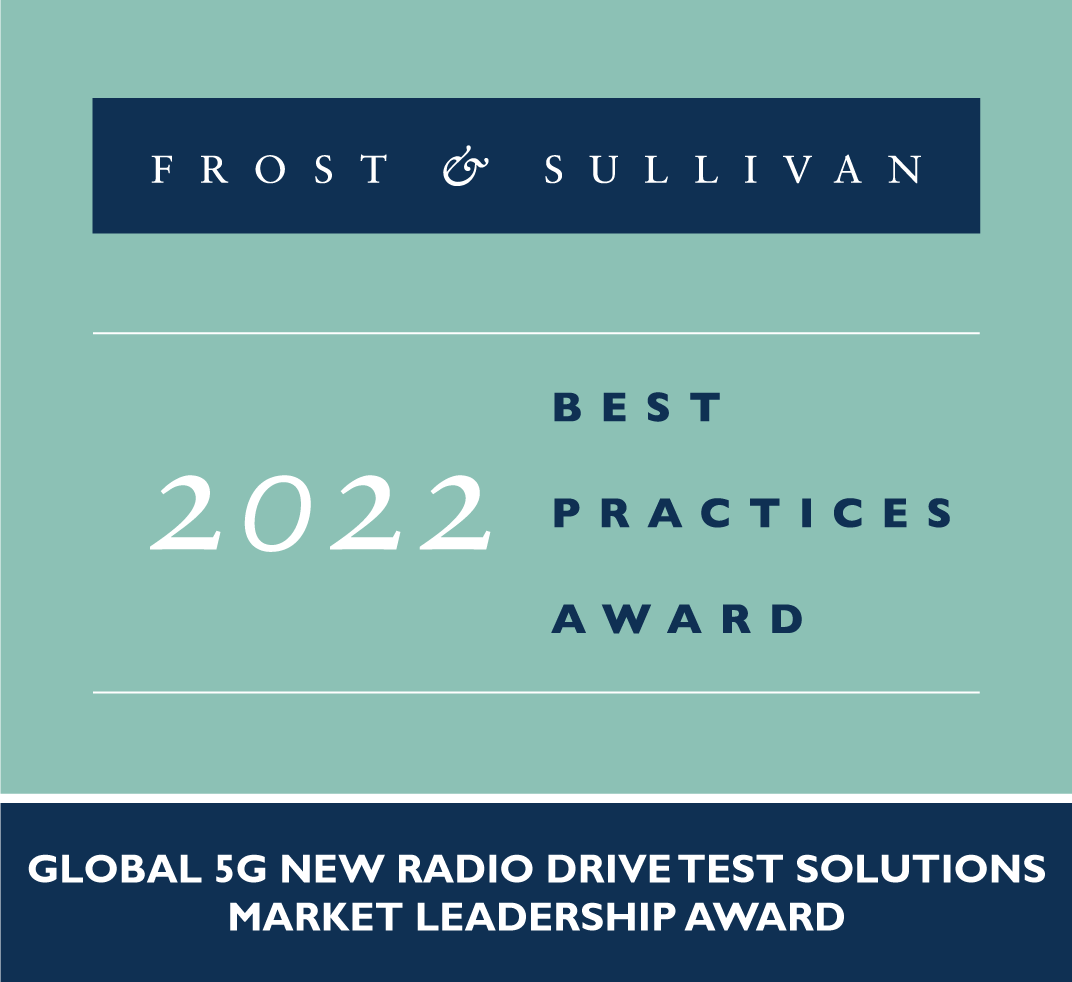 FROST & SULLIVAN

2022 BEST PRACTICES AWARD

GLOBAL 5G NEW RADIO DRIVE TEST SOLUTIONS MARKET LEADERSHIP AWARD